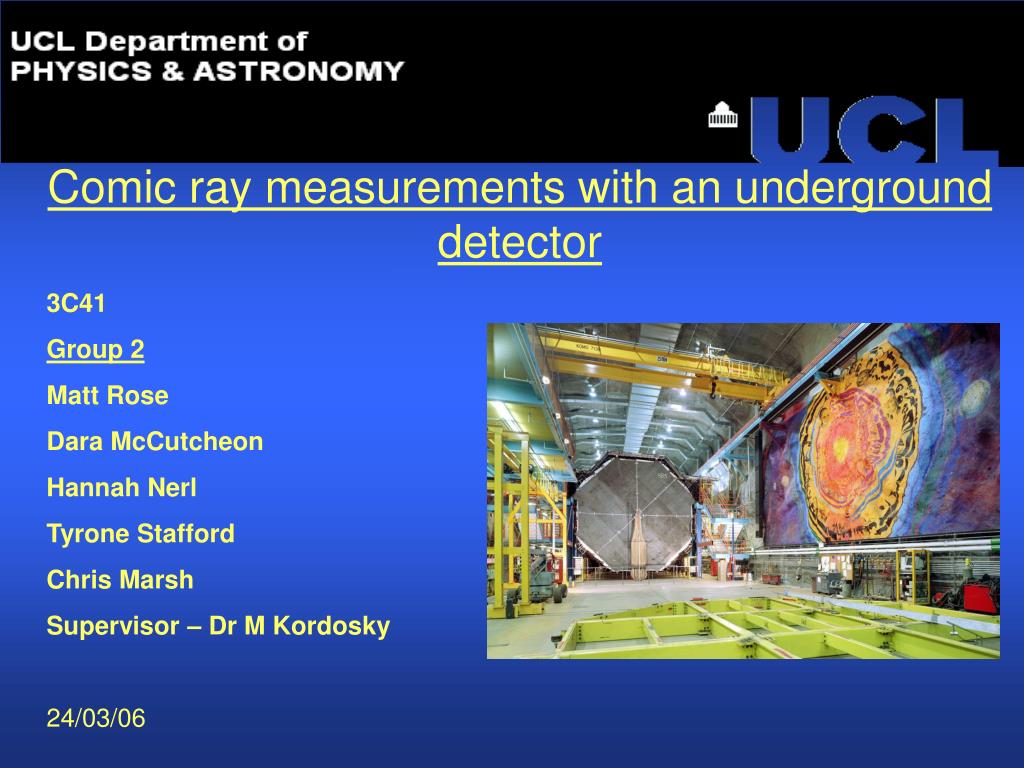 UCL Department of
PHYSICS & ASTRONOMY

UCL

Comic ray measurements with an underground detector

3C41

Group 2

Matt Rose

Dara McCutcheon

Hannah Nerl

Tyrone Stafford

Chris Marsh

Supervisor – Dr M Kordosky

24/03/06